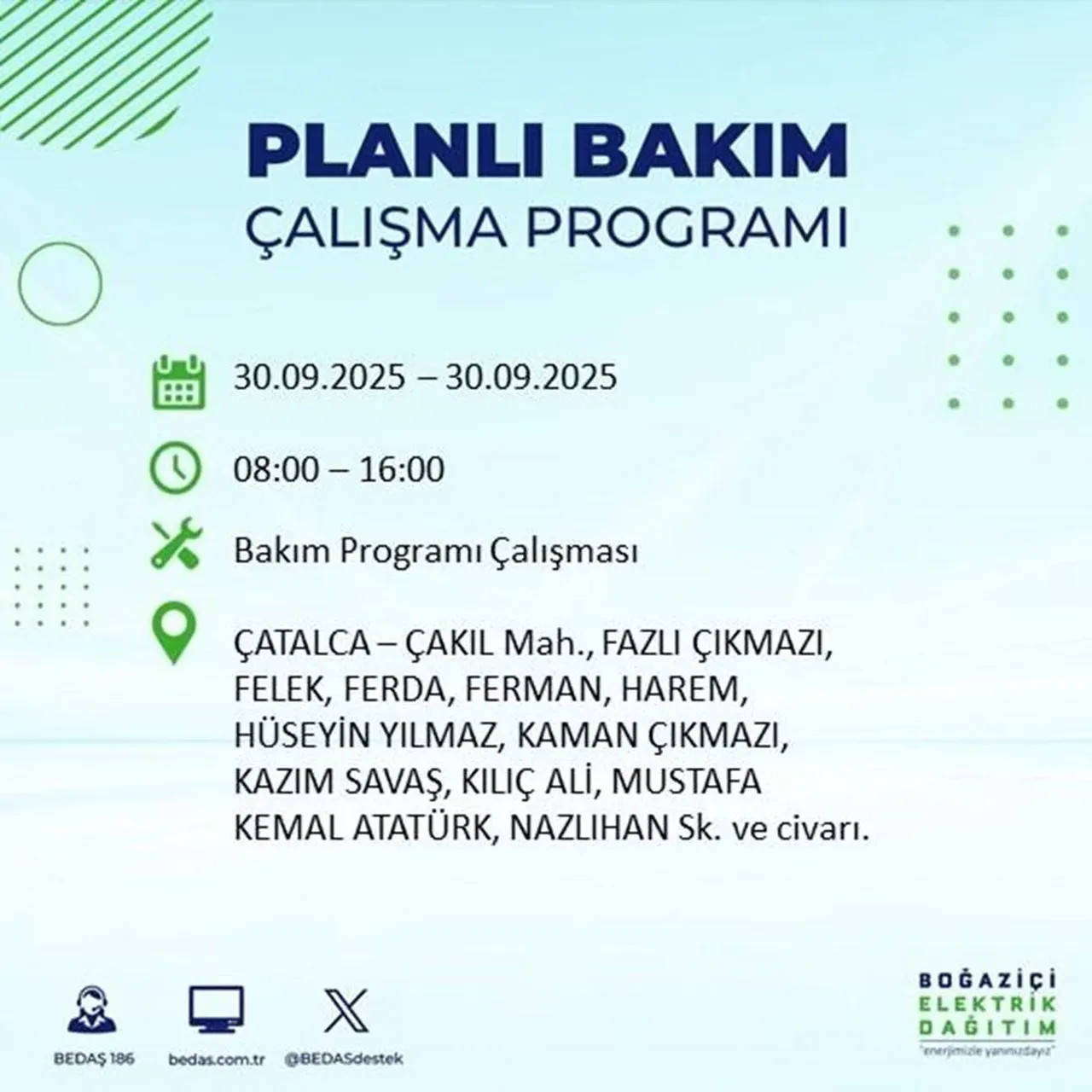 PLANLI BAKIM
ÇALIŞMA PROGRAMI

30.09.2025 – 30.09.2025

08:00 – 16:00

Bakım Programı Çalışması

ÇATALCA – ÇAKIL Mah., FAZLI ÇIKMAZI, FELEK, FERDA, FERMAN, HAREM, HÜSEYİN YILMAZ, KAMAN ÇIKMAZI, KAZIM SAVAŞ, KILIÇ ALİ, MUSTAFA KEMAL ATATÜRK, NAZLIHAN Sk. ve civarı.

BEDAŞ 186
bedas.com.tr
@BEDASdestek

BOĞAZİÇİ
ELEKTRİK
DAĞITIM
"enerjimizle yanınızdayız"